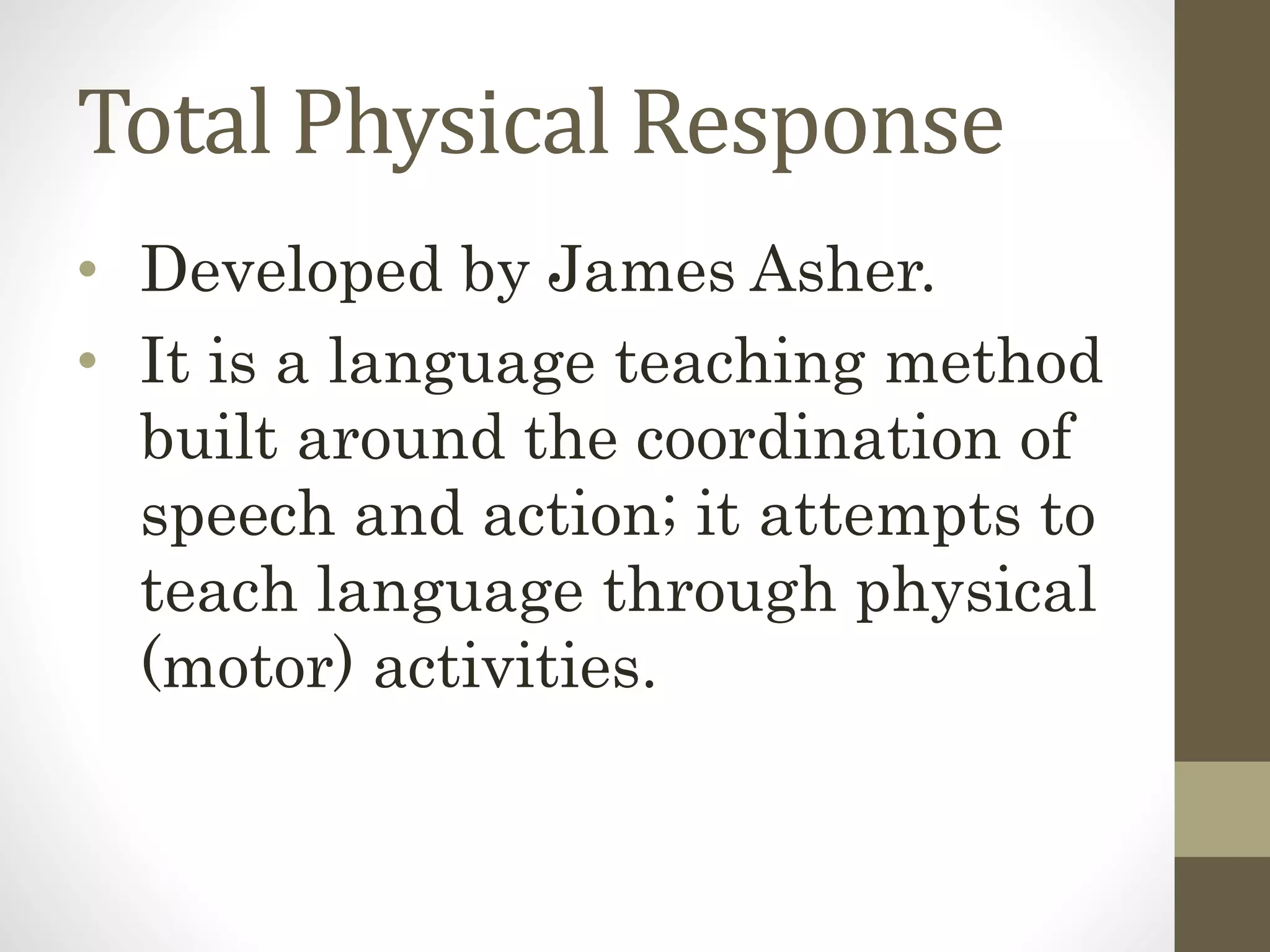 Total Physical Response

• Developed by James Asher.
• It is a language teaching method built around the coordination of speech and action; it attempts to teach language through physical (motor) activities.